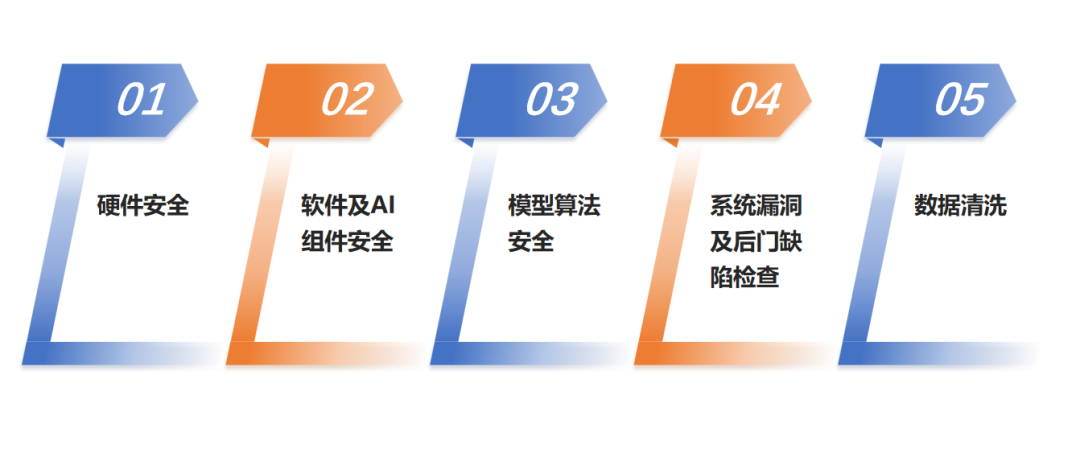 01

硬件安全

02

软件及AI组件安全

03

模型算法安全

04

系统漏洞及后门缺陷检查

05

数据清洗